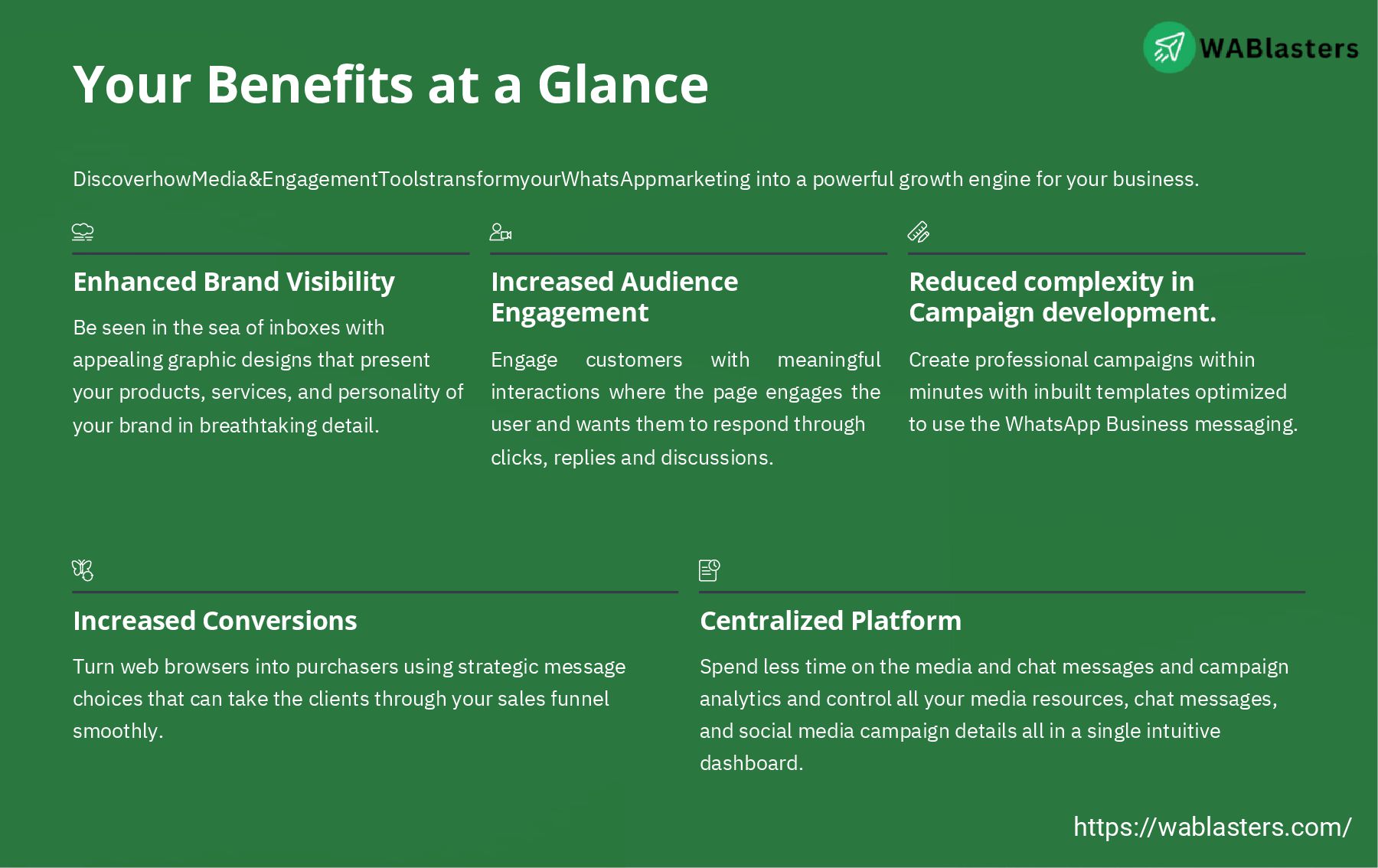 WABlasters

Your Benefits at a Glance

DiscoverhowMedia&EngagementToolstransformyourWhatsAppmarketing into a powerful growth engine for your business.

Enhanced Brand Visibility

Be seen in the sea of inboxes with appealing graphic designs that present your products, services, and personality of your brand in breathtaking detail.

Increased Audience Engagement

Engage customers with meaningful interactions where the page engages the user and wants them to respond through clicks, replies and discussions.

Reduced complexity in Campaign development.

Create professional campaigns within minutes with inbuilt templates optimized to use the WhatsApp Business messaging.

Increased Conversions

Turn web browsers into purchasers using strategic message choices that can take the clients through your sales funnel smoothly.

Centralized Platform

Spend less time on the media and chat messages and campaign analytics and control all your media resources, chat messages, and social media campaign details all in a single intuitive dashboard.

https://wablasters.com/